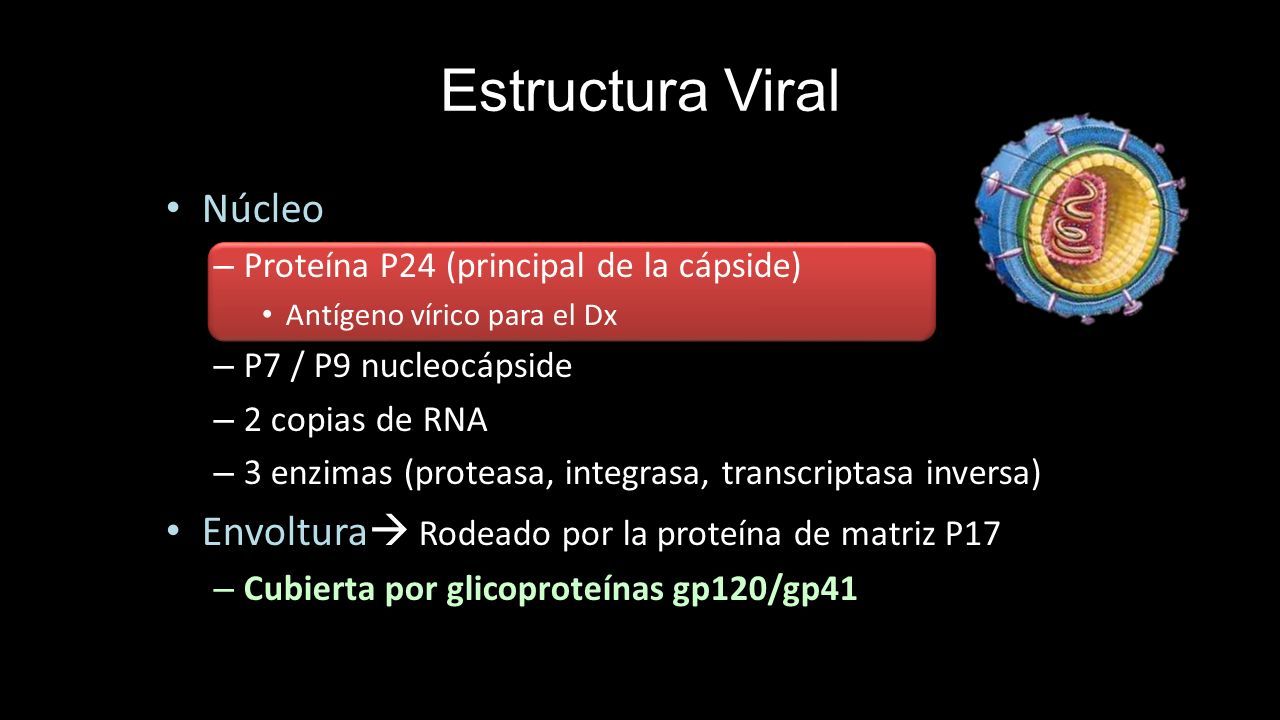 Estructura Viral

• Núcleo
– Proteína P24 (principal de la cápside)
• Antígeno vírico para el Dx
– P7 / P9 nucleocápside
– 2 copias de RNA
– 3 enzimas (proteasa, integrasa, transcriptasa inversa)
• Envoltura→ Rodeado por la proteína de matriz P17
– Cubierta por glicoproteínas gp120/gp41